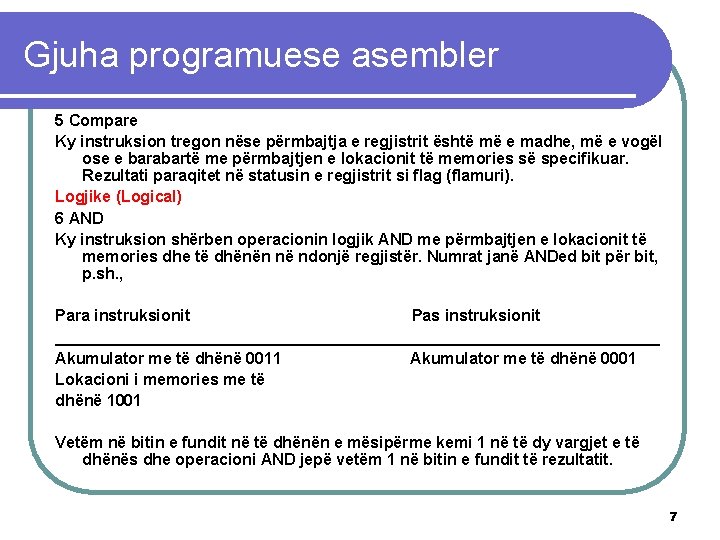 Gjuha programuese asembler

5 Compare

Ky instruksion tregon nëse përmbajtja e regjistrit është më e madhe, më e vogël ose e barabartë me përmbajtjen e lokacionit të memories së specifikuar. Rezultati paraqitet në statusin e regjistrit si flag (flamuri).

Logjike (Logical)

6 AND

Ky instruksion shërben operacionin logjik AND me përmbajtjen e lokacionit të memories dhe të dhënën në ndonjë regjistër. Numrat janë ANDed bit për bit, p.sh.,

| Para instruksionit | Pas instruksionit |
|---|---|
| Akumulator me të dhënë 0011 | Akumulator me të dhënë 0001 |
| Lokacioni i memories me të dhënë 1001 | |

Vetëm në bitin e fundit në të dhënën e mësipërme kemi 1 në të dy vargjet e të dhënës dhe operacioni AND jepë vetëm 1 në bitin e fundit të rezultatit.

7